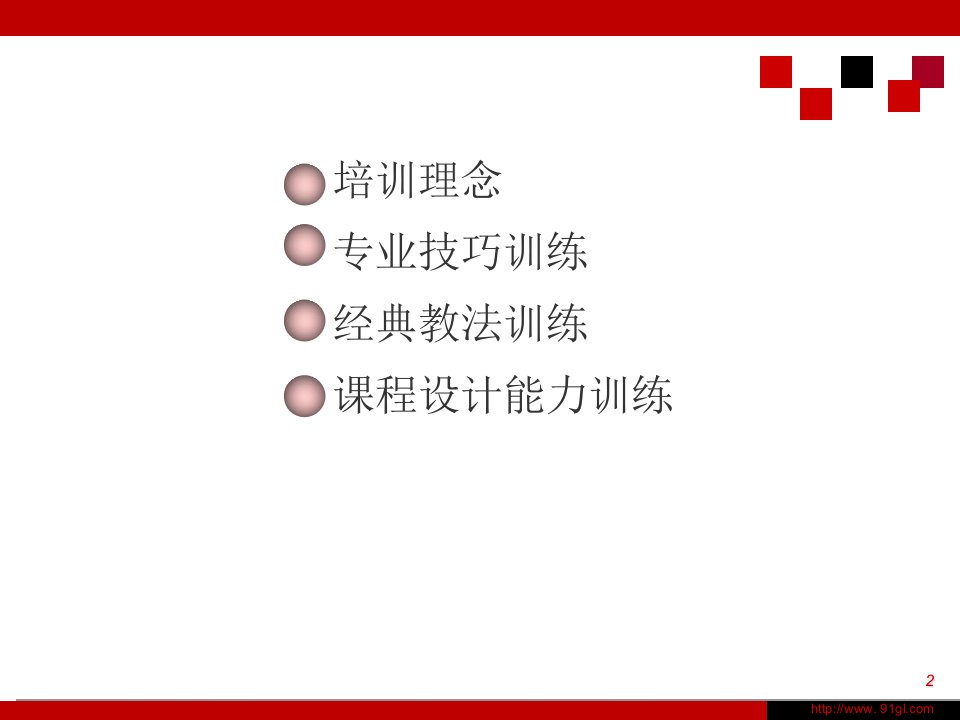 培训理念
专业技巧训练
经典教法训练
课程设计能力训练

2

http://www. 91gl.com